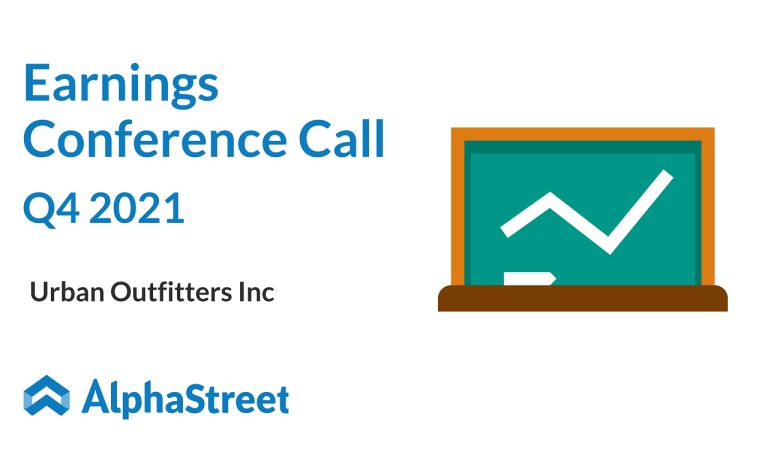 Earnings
Conference Call
Q4 2021

Urban Outfitters Inc

AlphaStreet